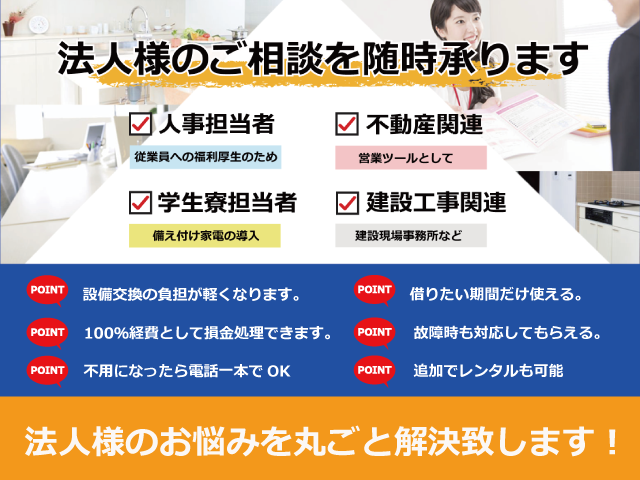 法人様のご相談を随時承ります

人事担当者
従業員への福利厚生のため

不動産関連
営業ツールとして

学生寮担当者
備え付け家電の導入

建設工事関連
建設現場事務所など

POINT 設備交換の負担が軽くなります。
POINT 100%経費として損金処理できます。
POINT 不用になったら電話一本で OK

POINT 借りたい期間だけ使える。
POINT 故障時も対応してもらえる。
POINT 追加でレンタルも可能

法人様のお悩みを丸ごと解決致します！